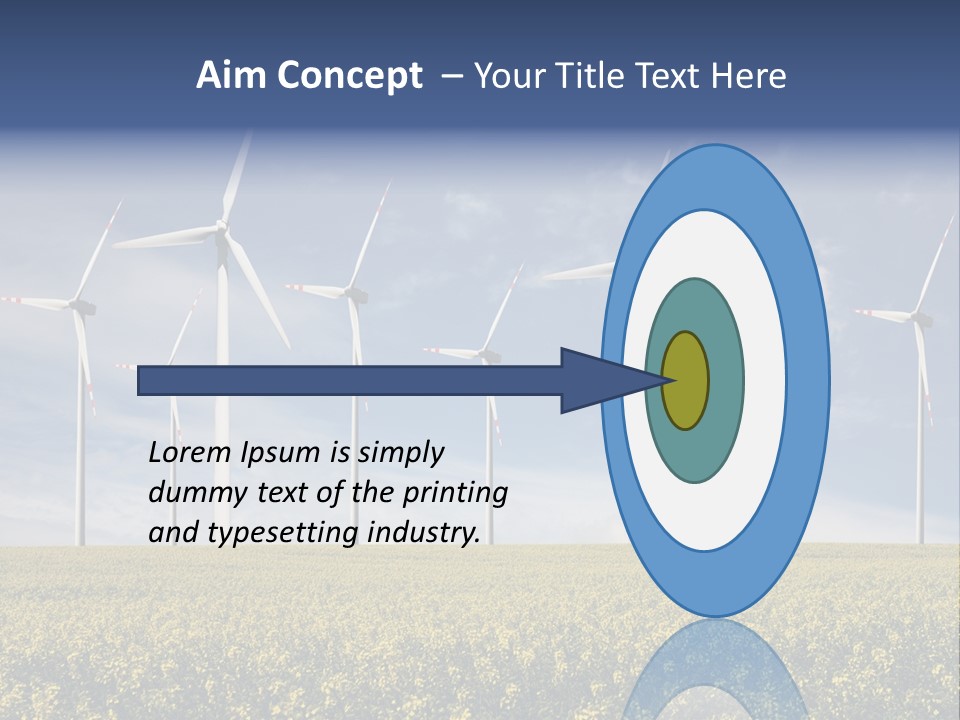 Aim Concept – Your Title Text Here

Lorem Ipsum is simply dummy text of the printing and typesetting industry.